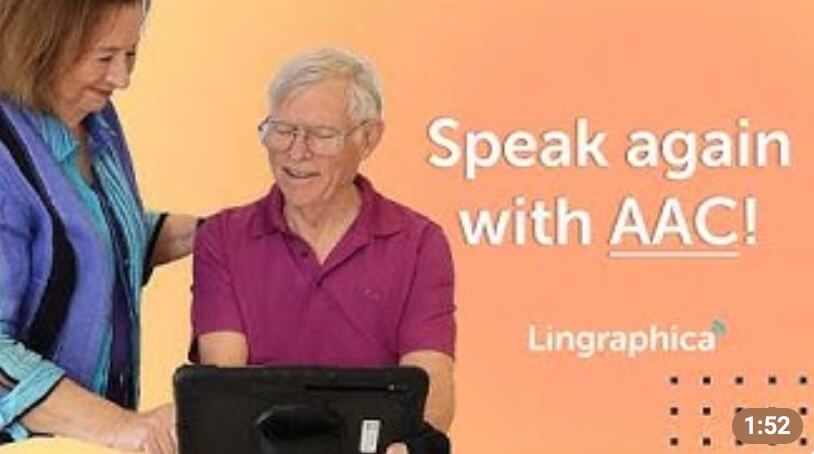 Speak again with AAC!

Lingraphica

1:52